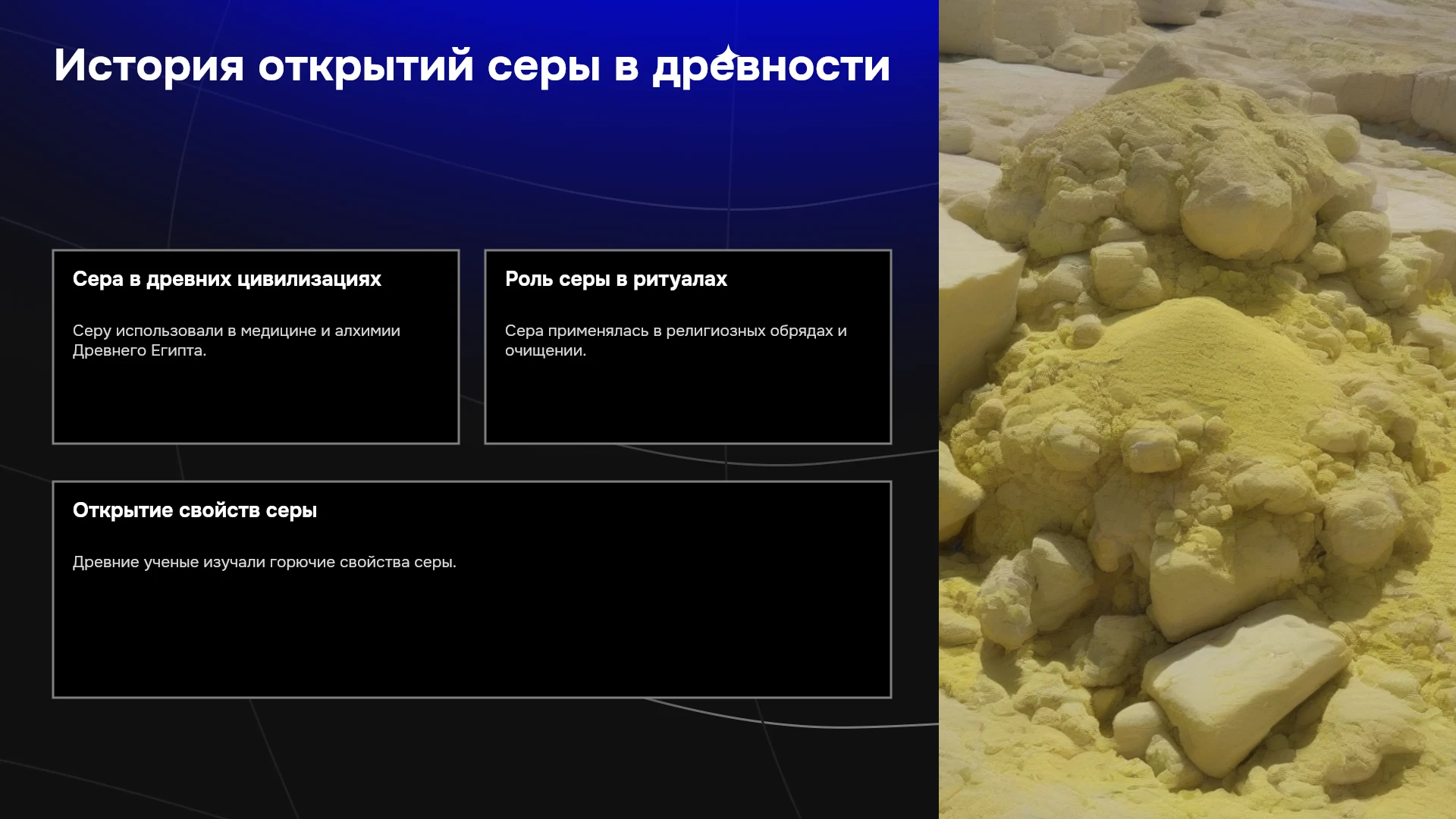 История открытий серы в древности

Сера в древних цивилизациях

Серу использовали в медицине и алхимии Древнего Египта.

Роль серы в ритуалах

Сера применялась в религиозных обрядах и очищении.

Открытие свойств серы

Древние ученые изучали горючие свойства серы.